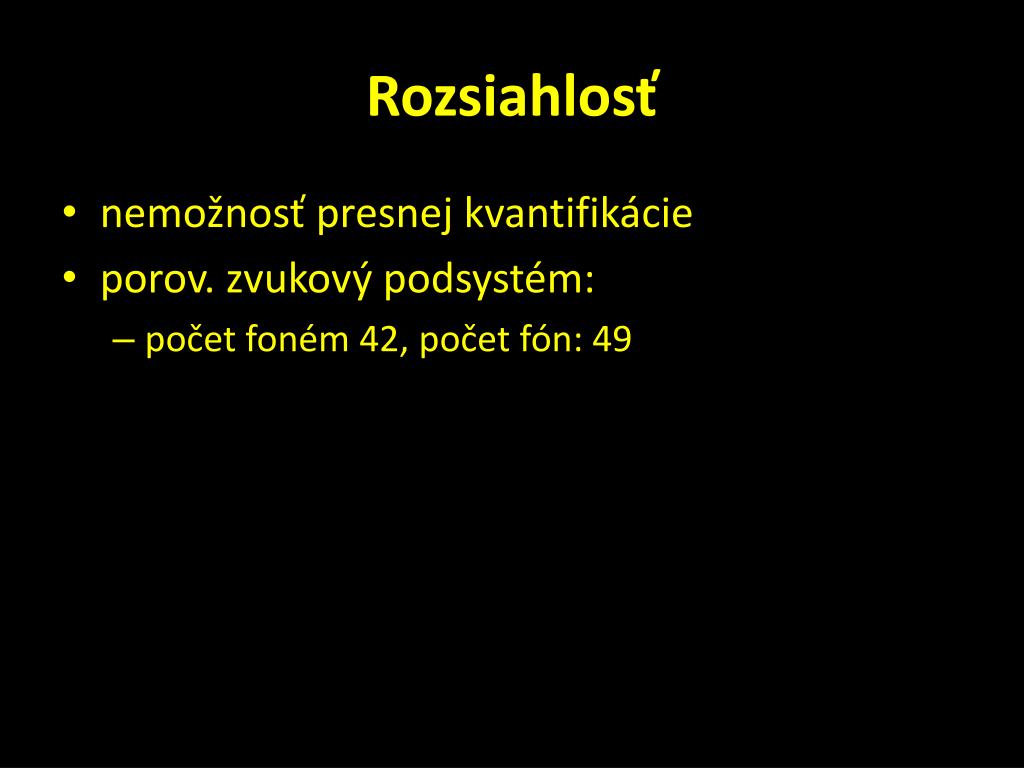 Rozsiahlosť

• nemožnosť presnej kvantifikácie
• porov. zvukový podsystém:
– počet foném 42, počet fón: 49